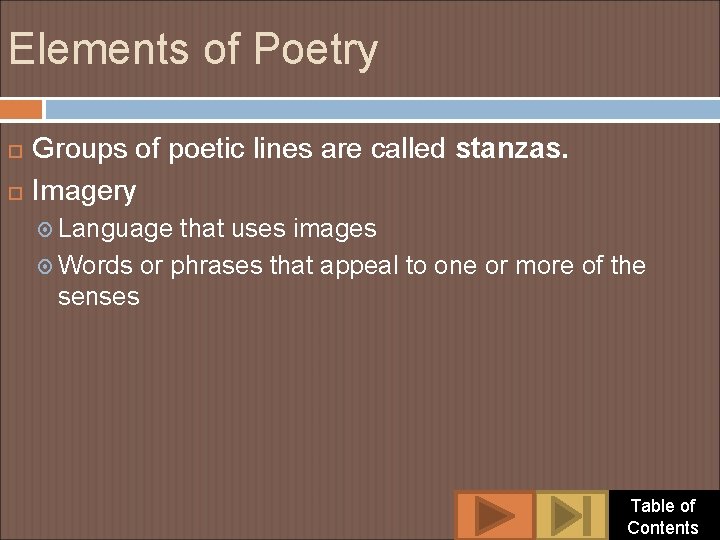 Elements of Poetry

Groups of poetic lines are called stanzas.

Imagery

Language that uses images

Words or phrases that appeal to one or more of the senses

Table of Contents